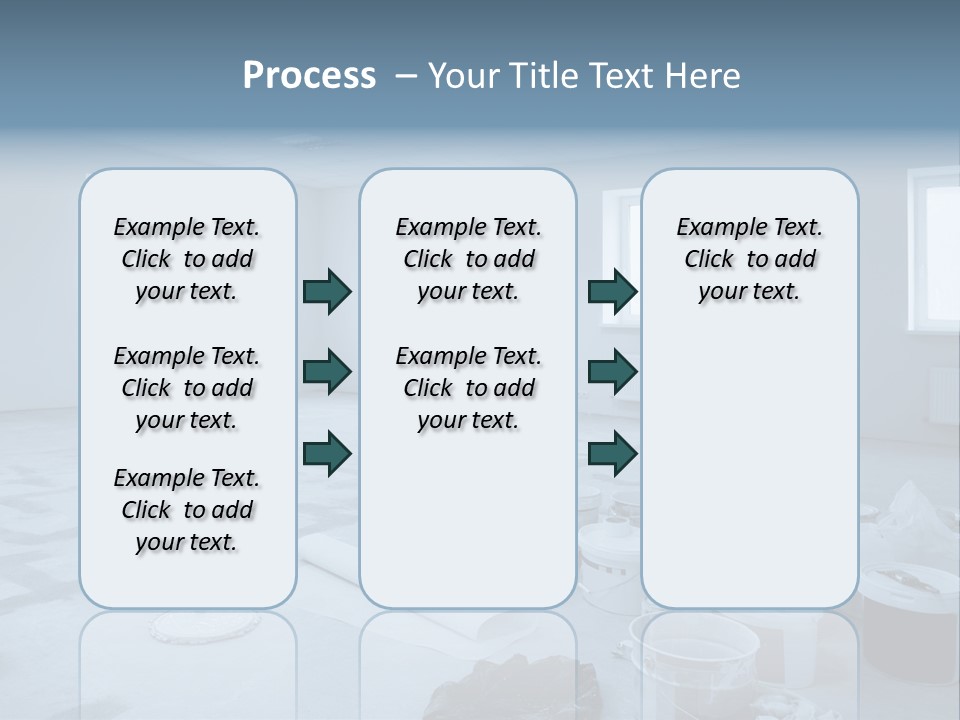 Process – Your Title Text Here

Example Text. Click to add your text.

Example Text. Click to add your text.

Example Text. Click to add your text.

Example Text. Click to add your text.

Example Text. Click to add your text.

Example Text. Click to add your text.